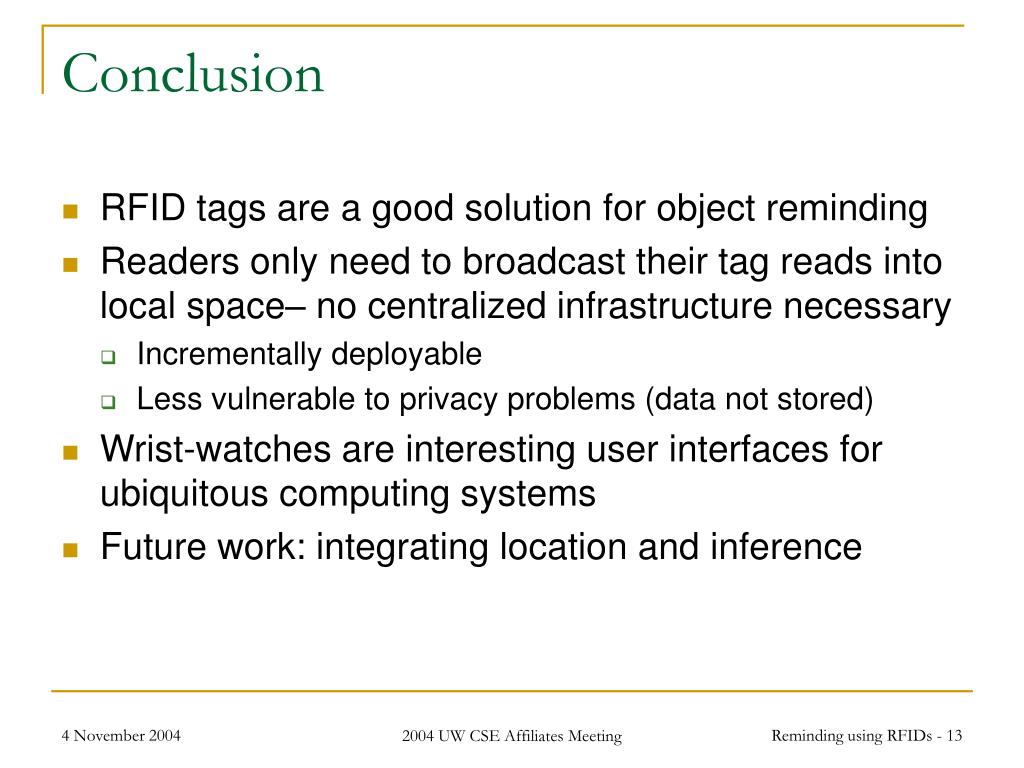 Conclusion

RFID tags are a good solution for object reminding

Readers only need to broadcast their tag reads into local space– no centralized infrastructure necessary

Incrementally deployable

Less vulnerable to privacy problems (data not stored)

Wrist-watches are interesting user interfaces for ubiquitous computing systems

Future work: integrating location and inference

4 November 2004

2004 UW CSE Affiliates Meeting

Reminding using RFIDs - 13